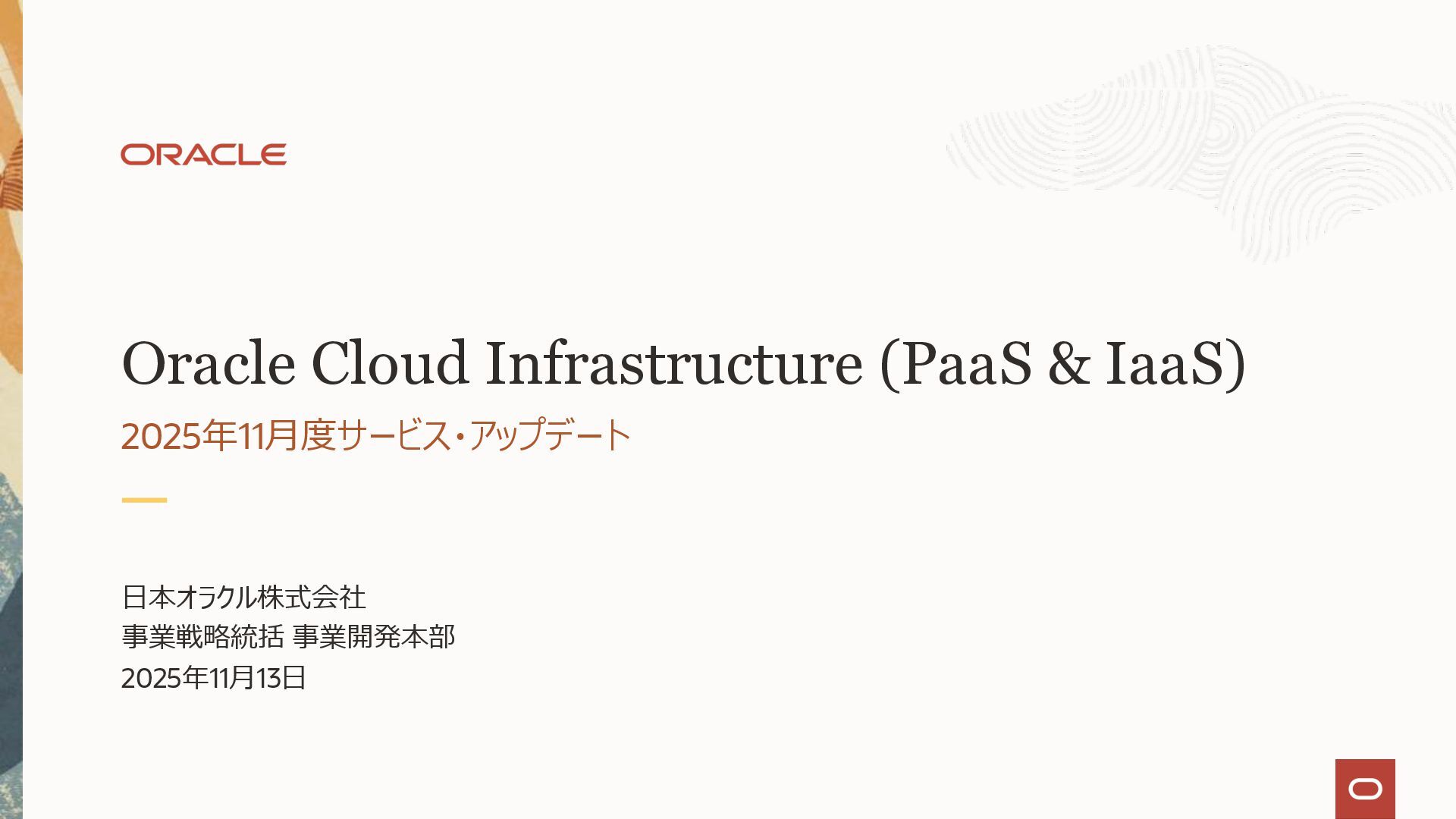 ORACLE

Oracle Cloud Infrastructure (PaaS & IaaS)

2025年11月度サービス・アップデート

日本オラクル株式会社
事業戦略統括 事業開発本部
2025年11月13日